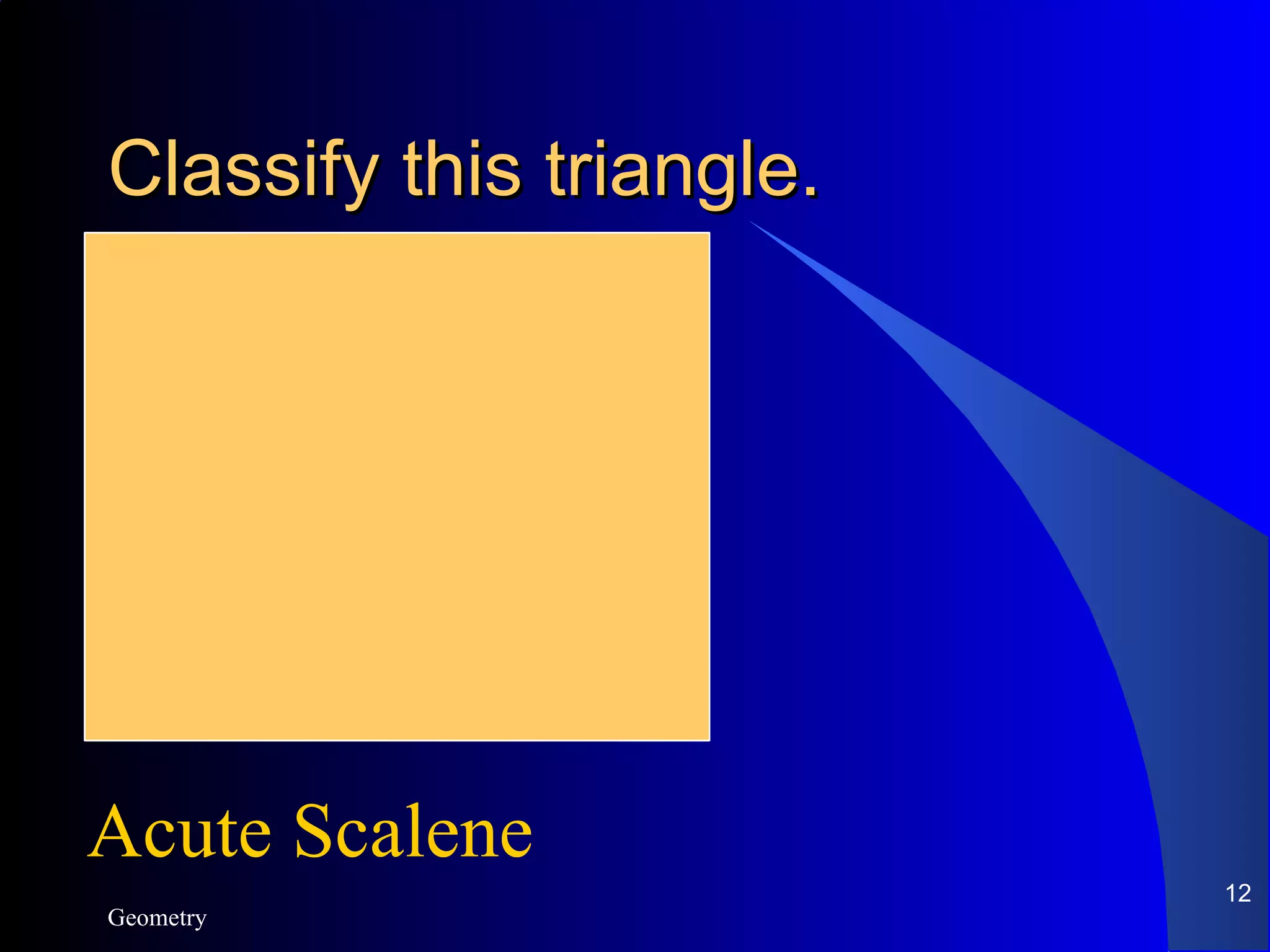 Classify this triangle.

Acute Scalene

Geometry

12